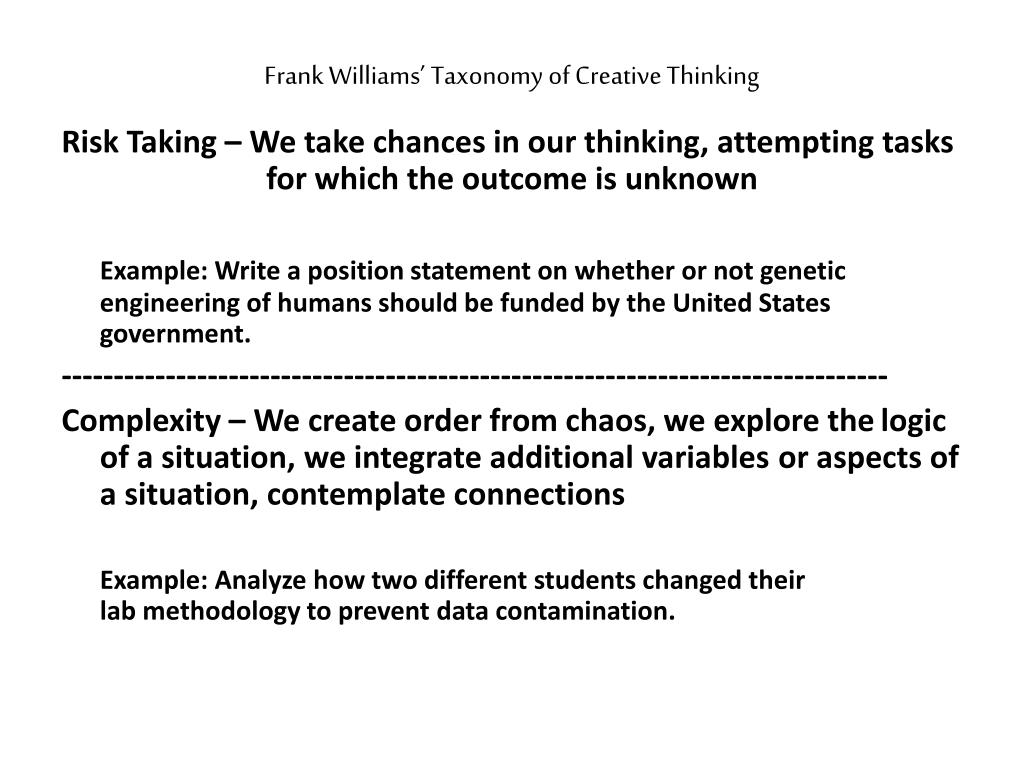 Frank Williams' Taxonomy of Creative Thinking

Risk Taking – We take chances in our thinking, attempting tasks for which the outcome is unknown

Example: Write a position statement on whether or not genetic engineering of humans should be funded by the United States government.

------------------------------------------------------------------------------

Complexity – We create order from chaos, we explore the logic of a situation, we integrate additional variables or aspects of a situation, contemplate connections

Example: Analyze how two different students changed their lab methodology to prevent data contamination.